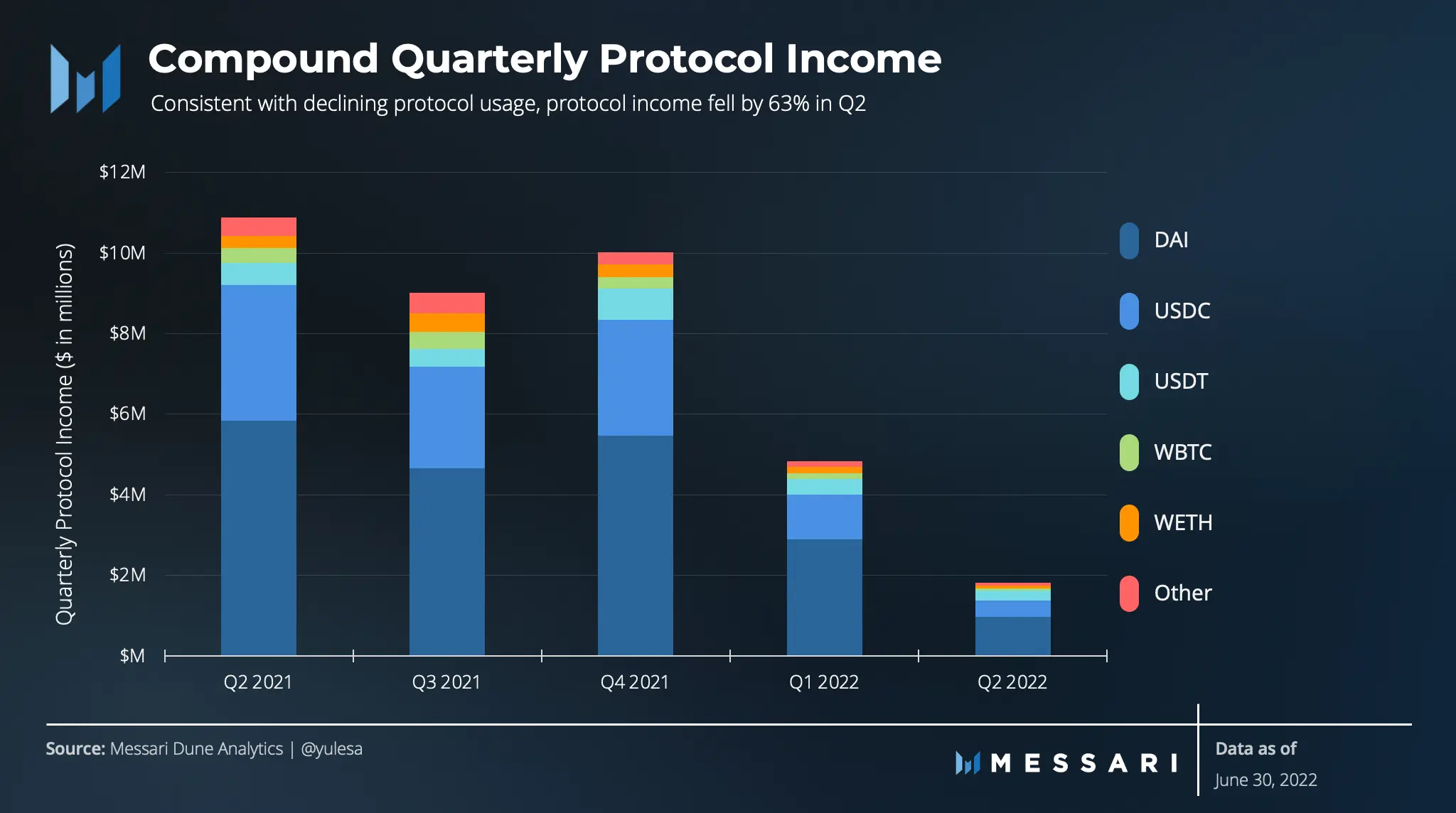 Compound Quarterly Protocol Income

Consistent with declining protocol usage, protocol income fell by 63% in Q2

Quarterly Protocol Income ($ in millions)

$12M
$10M
$8M
$6M
$4M
$2M
$M

Q2 2021
Q3 2021
Q4 2021
Q1 2022
Q2 2022

DAI
USDC
USDT
WBTC
WETH
Other

Source: Messari Dune Analytics | @yulesa

MESSARI

Data as of
June 30, 2022